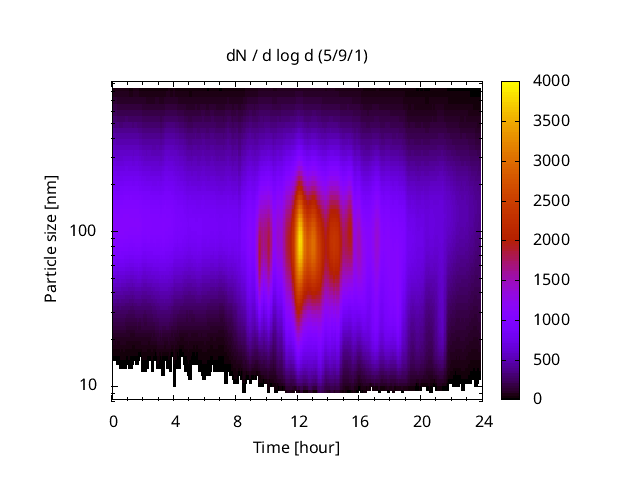 dN / d log d (5/9/1)

Particle size [nm]

100

10

0 4 8 12 16 20 24

Time [hour]

4000
3500
3000
2500
2000
1500
1000
500
0